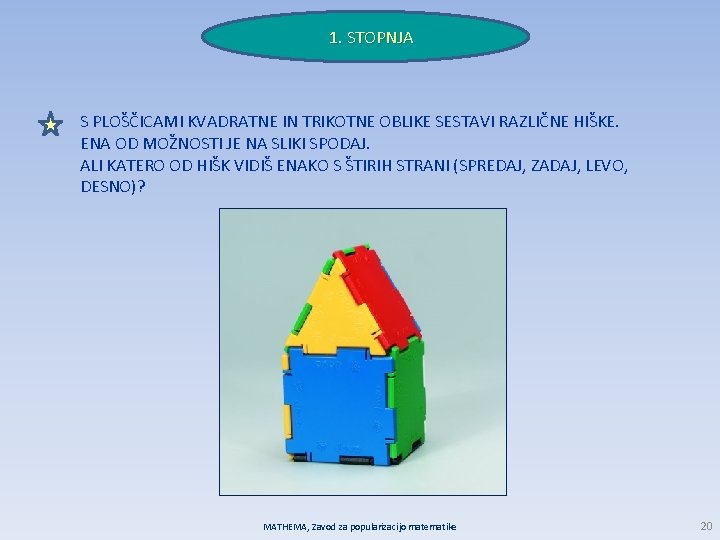 1. STOPNJA

S PLOŠČICAMI KVADRATNE IN TRIKOTNE OBLIKE SESTAVI RAZLIČNE HIŠKE. ENA OD MOŽNOSTI JE NA SLIKI SPODAJ. ALI KATERO OD HIŠK VIDIŠ ENAKO S ŠTIRIH STRANI (SPREDAJ, ZADAJ, LEVO, DESNO)?

MATHEMA, Zavod za popularizacijo matematike

20